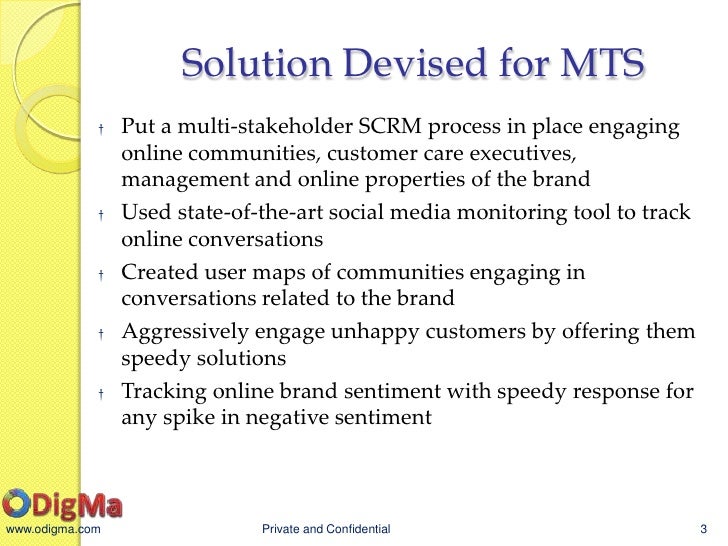 Solution Devised for MTS

† Put a multi-stakeholder SCRM process in place engaging online communities, customer care executives, management and online properties of the brand

† Used state-of-the-art social media monitoring tool to track online conversations

† Created user maps of communities engaging in conversations related to the brand

† Aggressively engage unhappy customers by offering them speedy solutions

† Tracking online brand sentiment with speedy response for any spike in negative sentiment

ODigMa

www.odigma.com

Private and Confidential

3